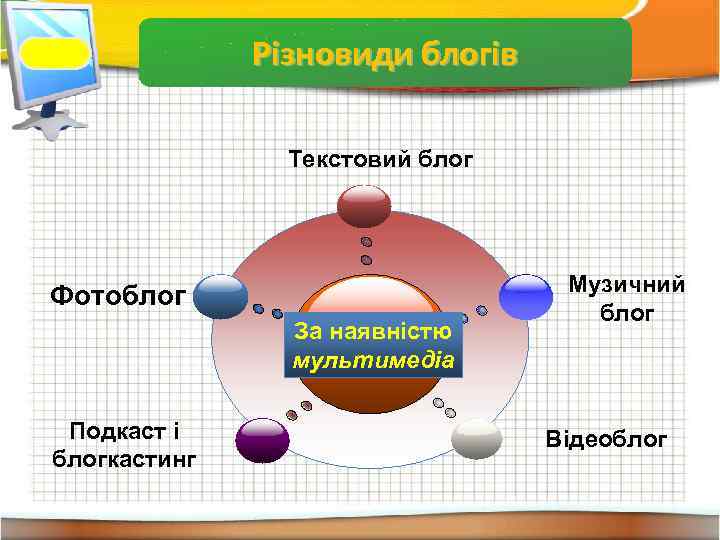 Різновиди блогів

Текстовий блог

Фотоблог

Музичний блог

За наявністю мультимедіа

Подкаст і блогкастинг

Відеоблог